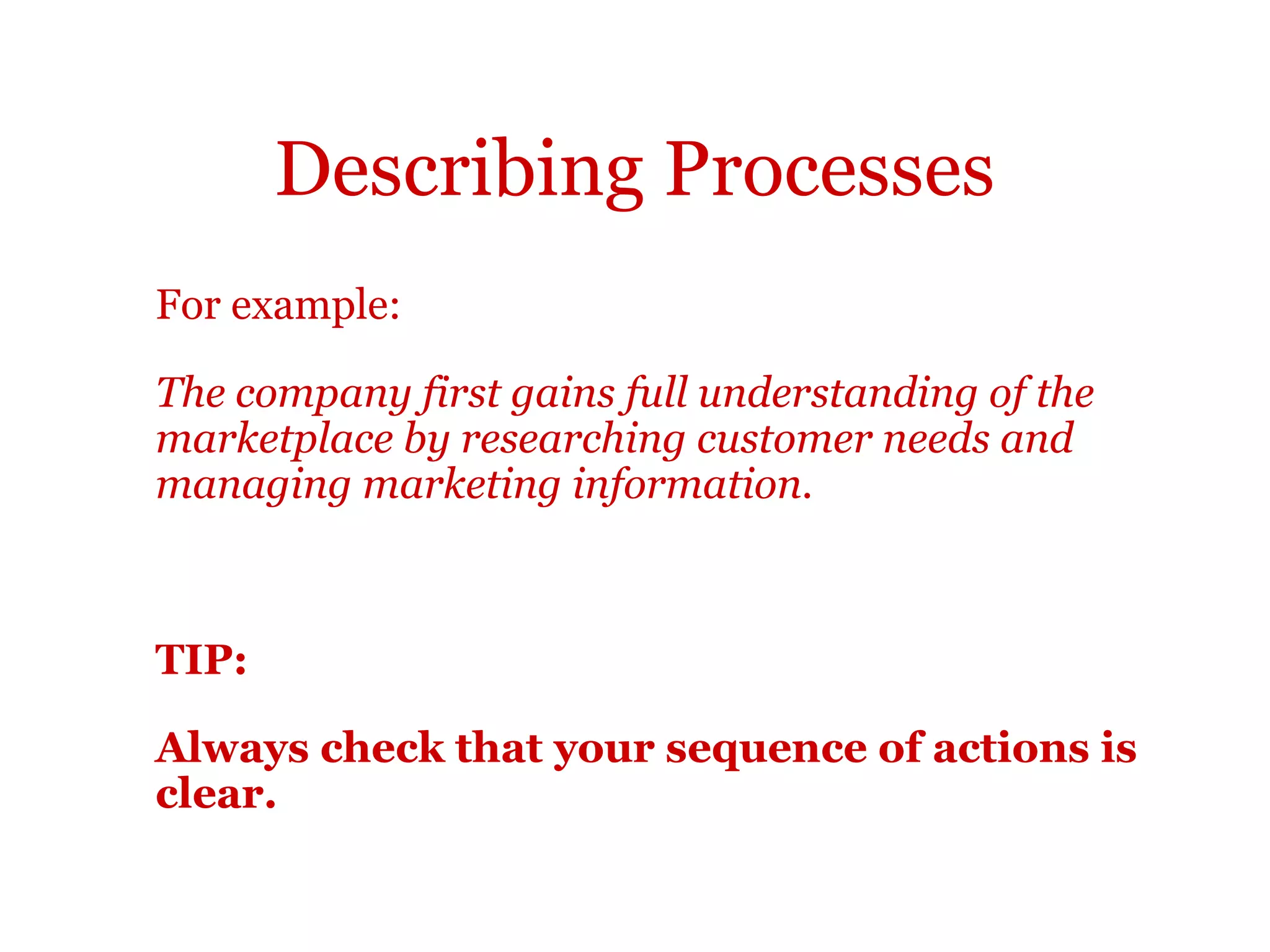 Describing Processes

For example:

The company first gains full understanding of the marketplace by researching customer needs and managing marketing information.

TIP:

Always check that your sequence of actions is clear.